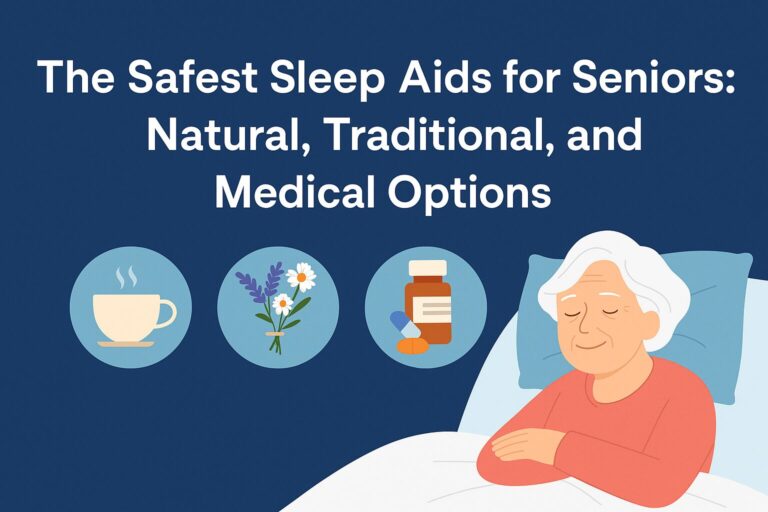 The Safest Sleep Aids for Seniors: Natural, Traditional, and Medical Options